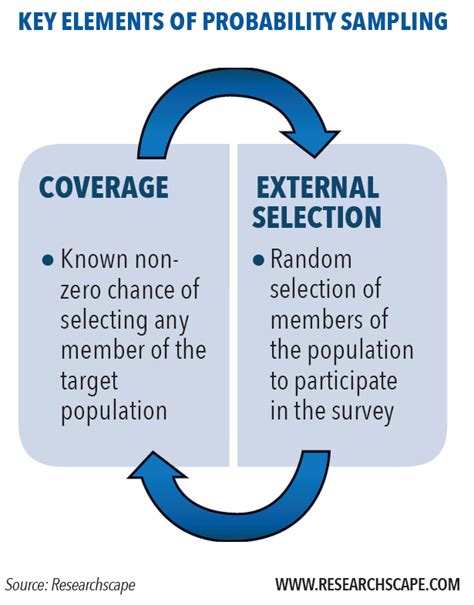 KEY ELEMENTS OF PROBABILITY SAMPLING

COVERAGE

• Known non-zero chance of selecting any member of the target population

EXTERNAL SELECTION

• Random selection of members of the population to participate in the survey

Source: Researchscape

WWW.RESEARCHSCAPE.COM